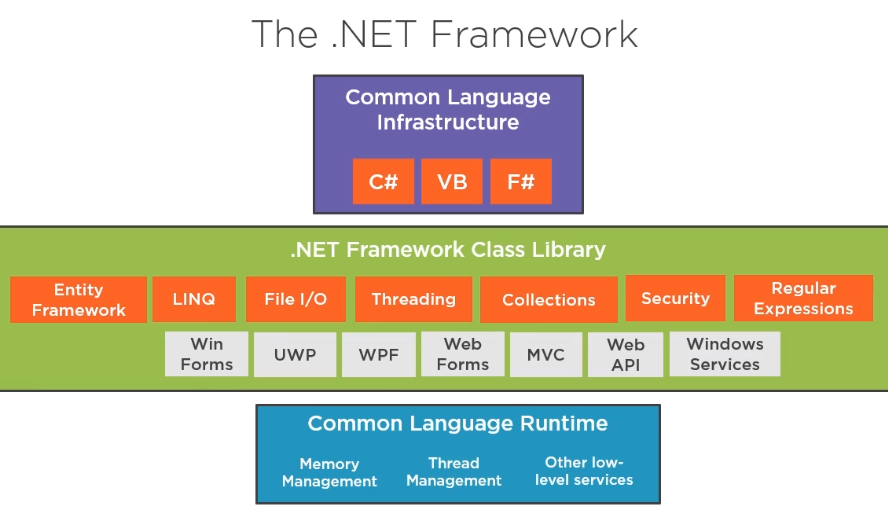 The .NET Framework

Common Language Infrastructure

C#

VB

F#

.NET Framework Class Library

Entity Framework

LINQ

File I/O

Threading

Collections

Security

Regular Expressions

Win Forms

UWP

WPF

Web Forms

MVC

Web API

Windows Services

Common Language Runtime

Memory Management

Thread Management

Other low-level services